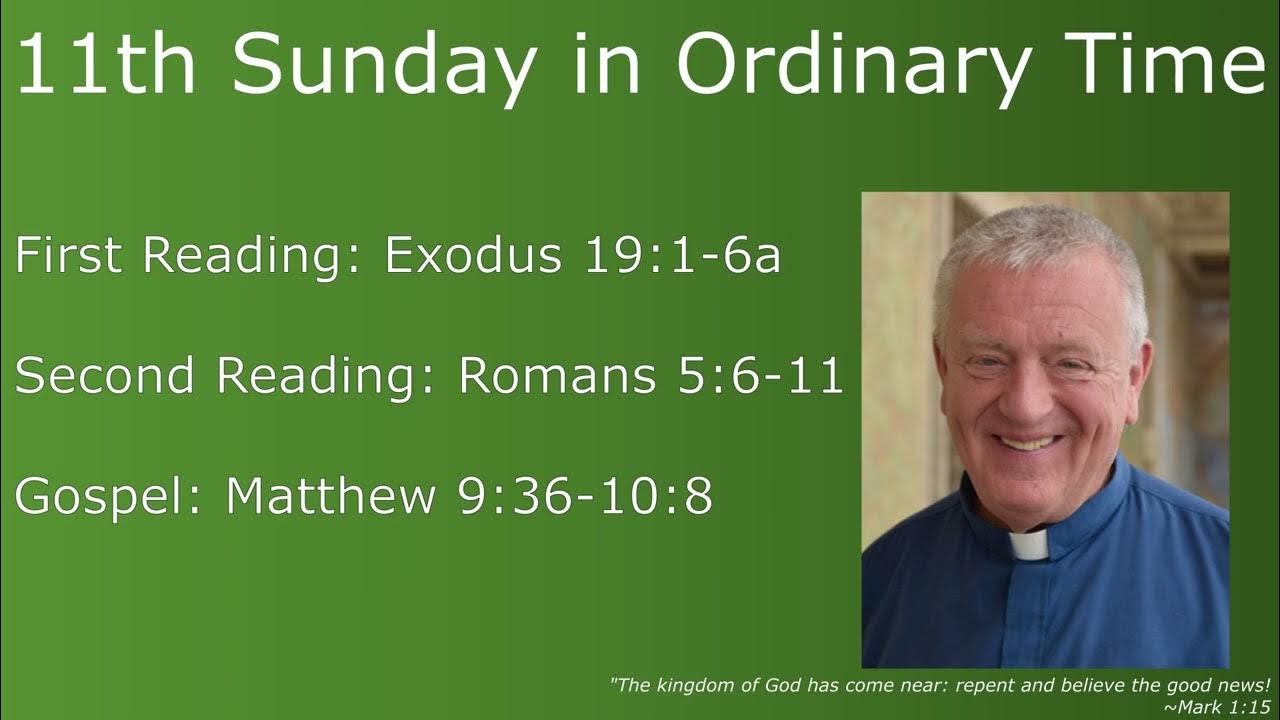 11th Sunday in Ordinary Time

First Reading: Exodus 19:1-6a

Second Reading: Romans 5:6-11

Gospel: Matthew 9:36-10:8

"The kingdom of God has come near: repent and believe the good news!
~Mark 1:15